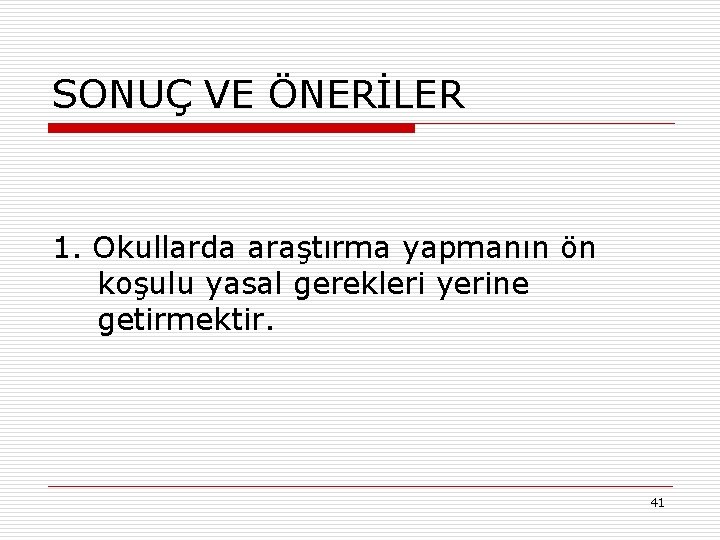 SONUÇ VE ÖNERİLER

1. Okullarda araştırma yapmanın ön koşulu yasal gerekleri yerine getirmektir.

41